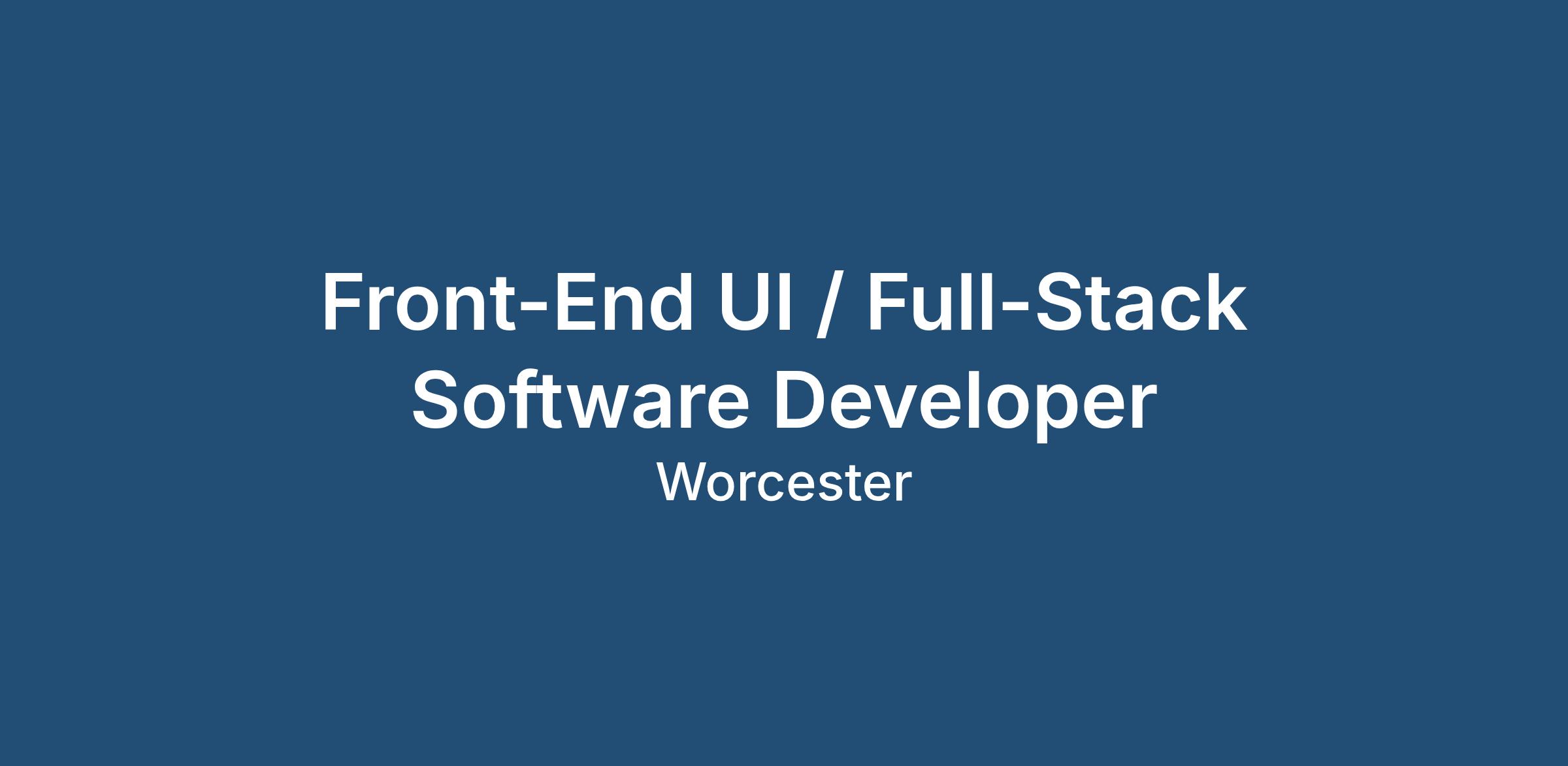 Front-End UI / Full-Stack Software Developer

Worcester